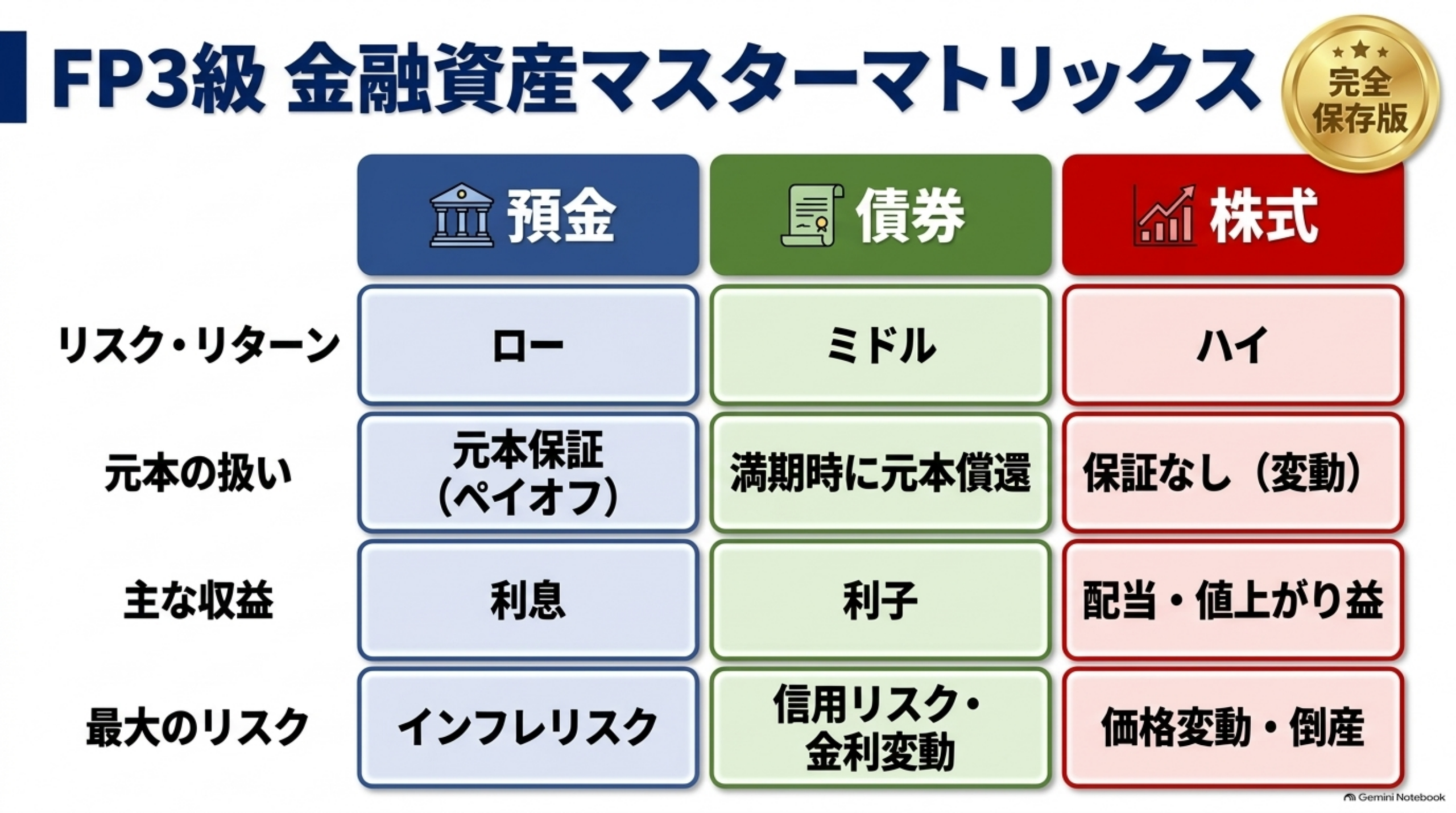 FP3級 金融資産マスターマトリックス

完全保存版

| | 預金 | 債券 | 株式 |
|---|---|---|---|
| リスク・リターン | ロー | ミドル | ハイ |
| 元本の扱い | 元本保証（ペイオフ） | 満期時に元本償還 | 保証なし（変動） |
| 主な収益 | 利息 | 利子 | 配当・値上がり益 |
| 最大のリスク | インフレリスク | 信用リスク・金利変動 | 価格変動・倒産 |

Gemini Notebook